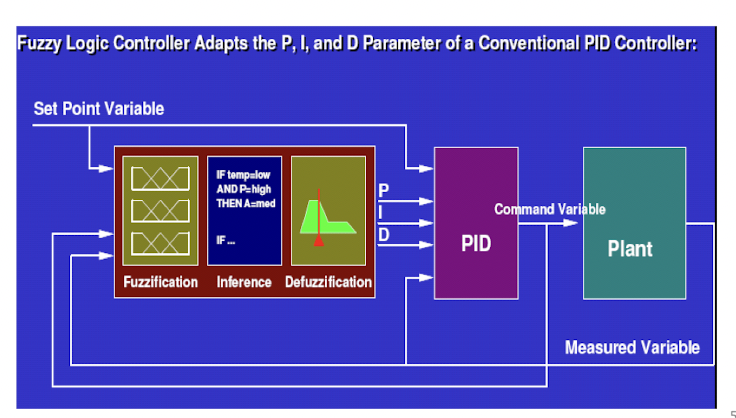 Fuzzy Logic Controller Adapts the P, I, and D Parameter of a Conventional PID Controller:

Set Point Variable

IF temp=low AND P=high THEN A=med

IF ...

Fuzzification

Inference

Defuzzification

P

I

D

PID

Command Variable

Plant

Measured Variable